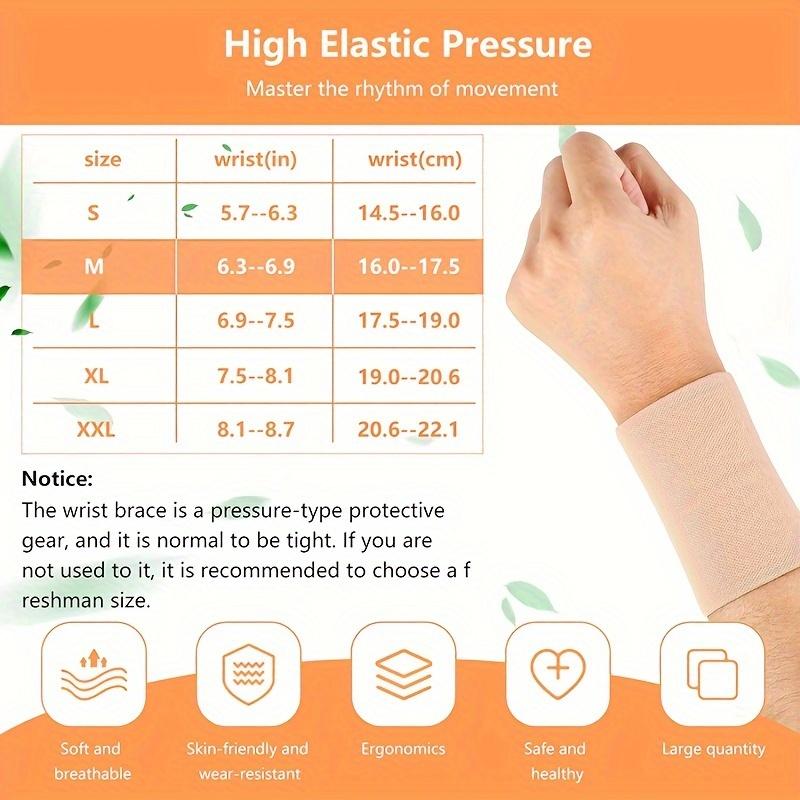 High Elastic Pressure

Master the rhythm of movement

| size | wrist(in) | wrist(cm) |
|---|---|---|
| S | 5.7--6.3 | 14.5--16.0 |
| M | 6.3--6.9 | 16.0--17.5 |
| L | 6.9--7.5 | 17.5--19.0 |
| XL | 7.5--8.1 | 19.0--20.6 |
| XXL | 8.1--8.7 | 20.6--22.1 |

Notice:
The wrist brace is a pressure-type protective gear, and it is normal to be tight. If you are not used to it, it is recommended to choose a f reshman size.

Soft and breathable

Skin-friendly and wear-resistant

Ergonomics

Safe and healthy

Large quantity